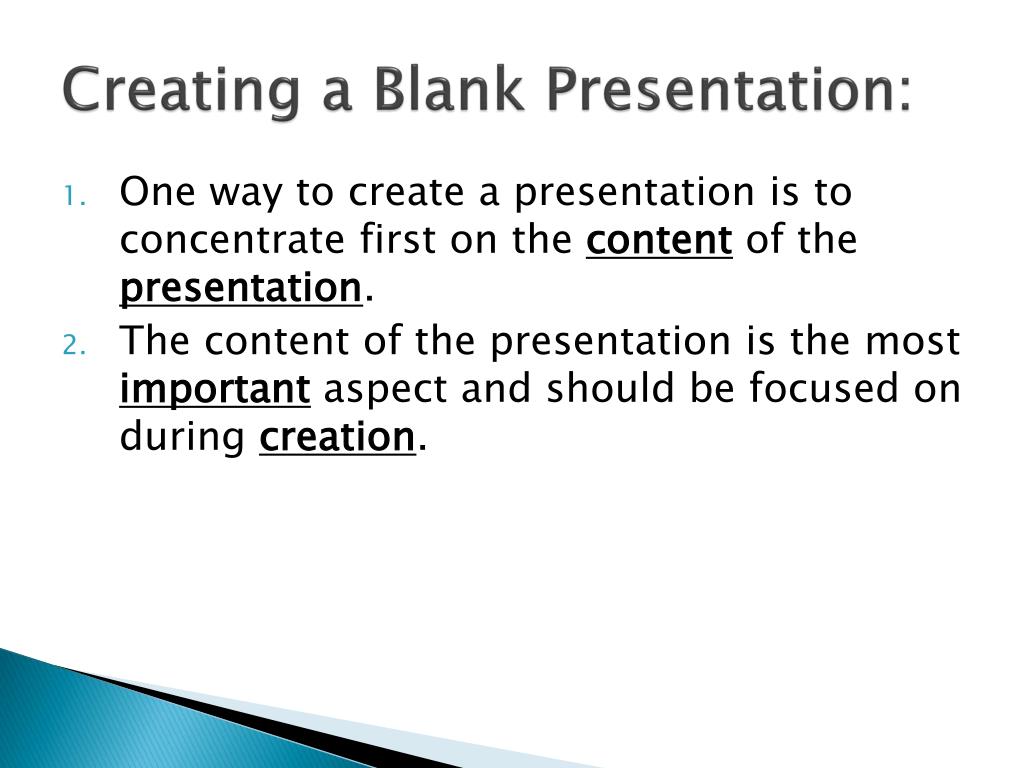 Creating a Blank Presentation:

1. One way to create a presentation is to concentrate first on the content of the presentation.
2. The content of the presentation is the most important aspect and should be focused on during creation.